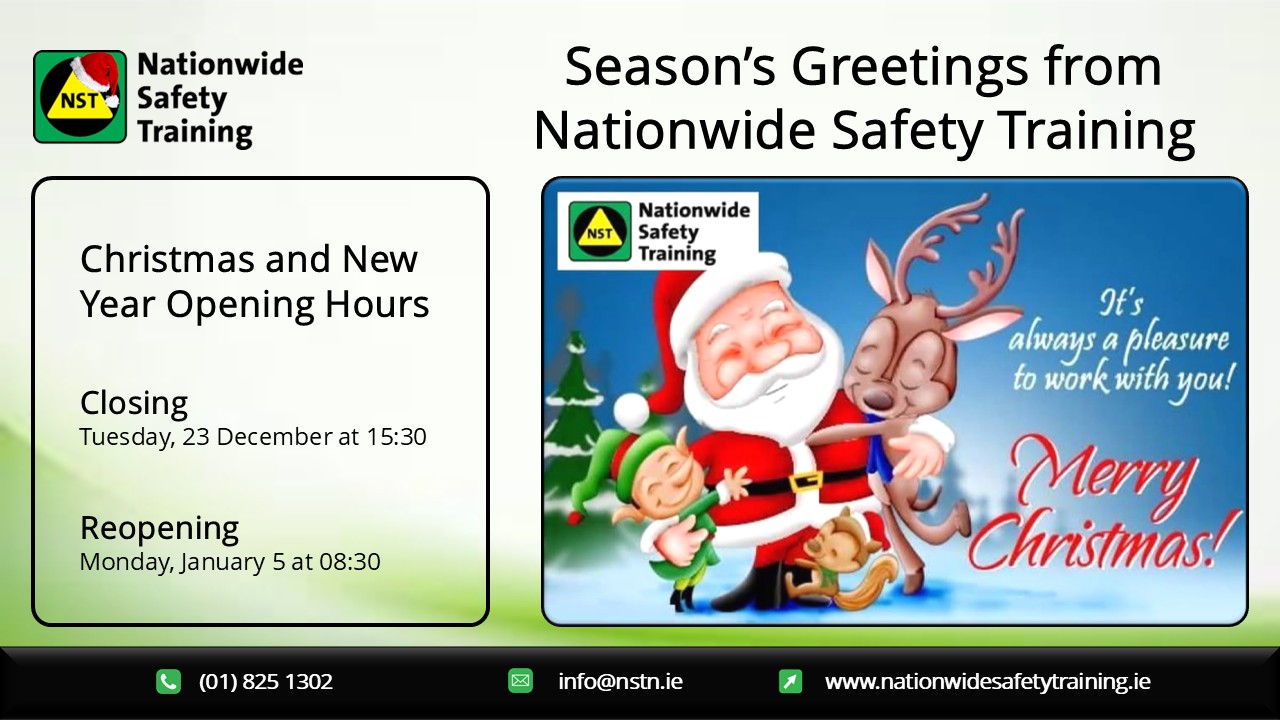 NST Nationwide Safety Training

Season's Greetings from Nationwide Safety Training

Christmas and New Year Opening Hours

Closing
Tuesday, 23 December at 15:30

Reopening
Monday, January 5 at 08:30

NST Nationwide Safety Training

It's always a pleasure to work with you!

Merry Christmas!

(01) 825 1302

info@nstn.ie

www.nationwidesafetytraining.ie